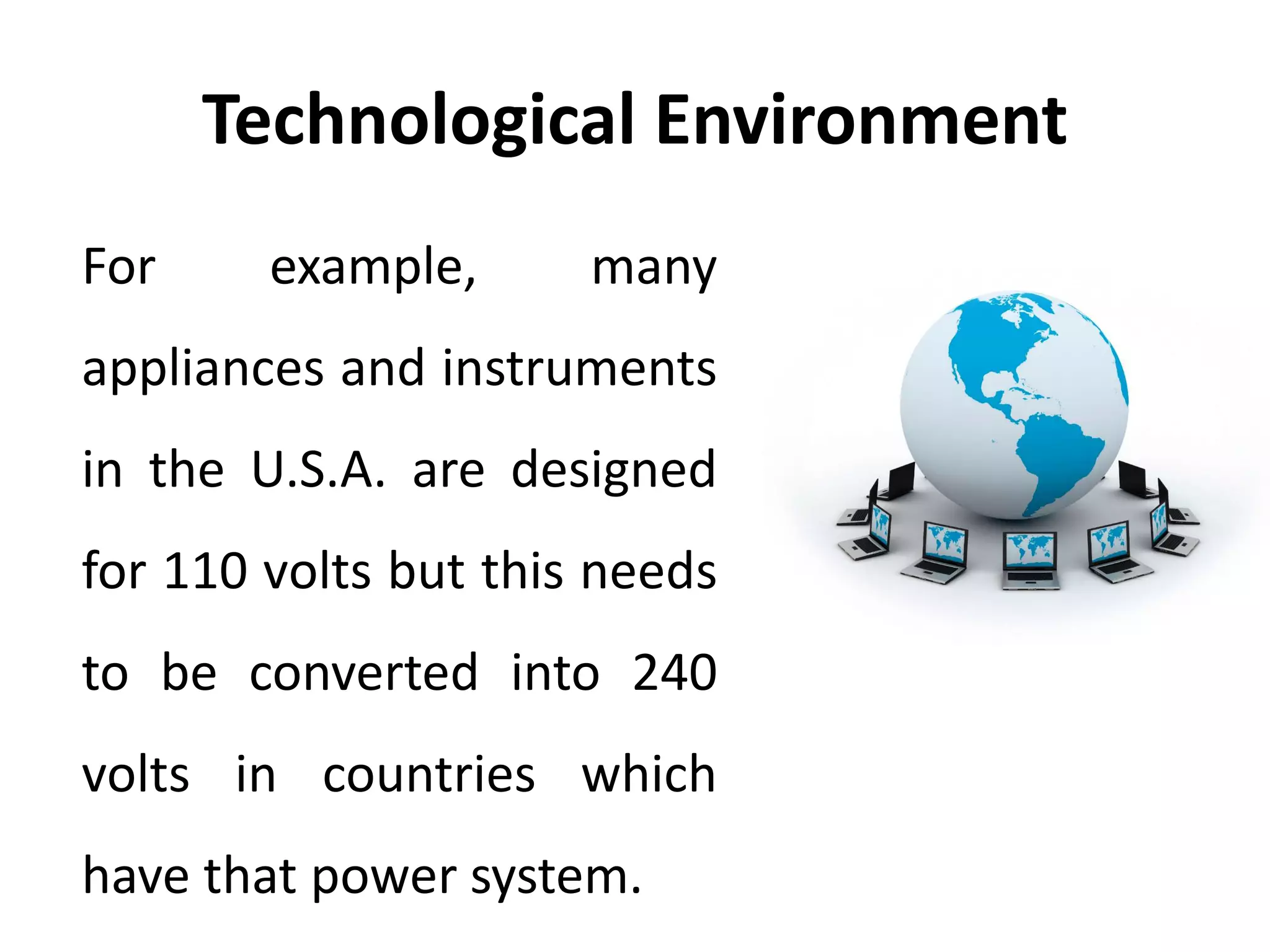 Technological Environment

For example, many appliances and instruments in the U.S.A. are designed for 110 volts but this needs to be converted into 240 volts in countries which have that power system.